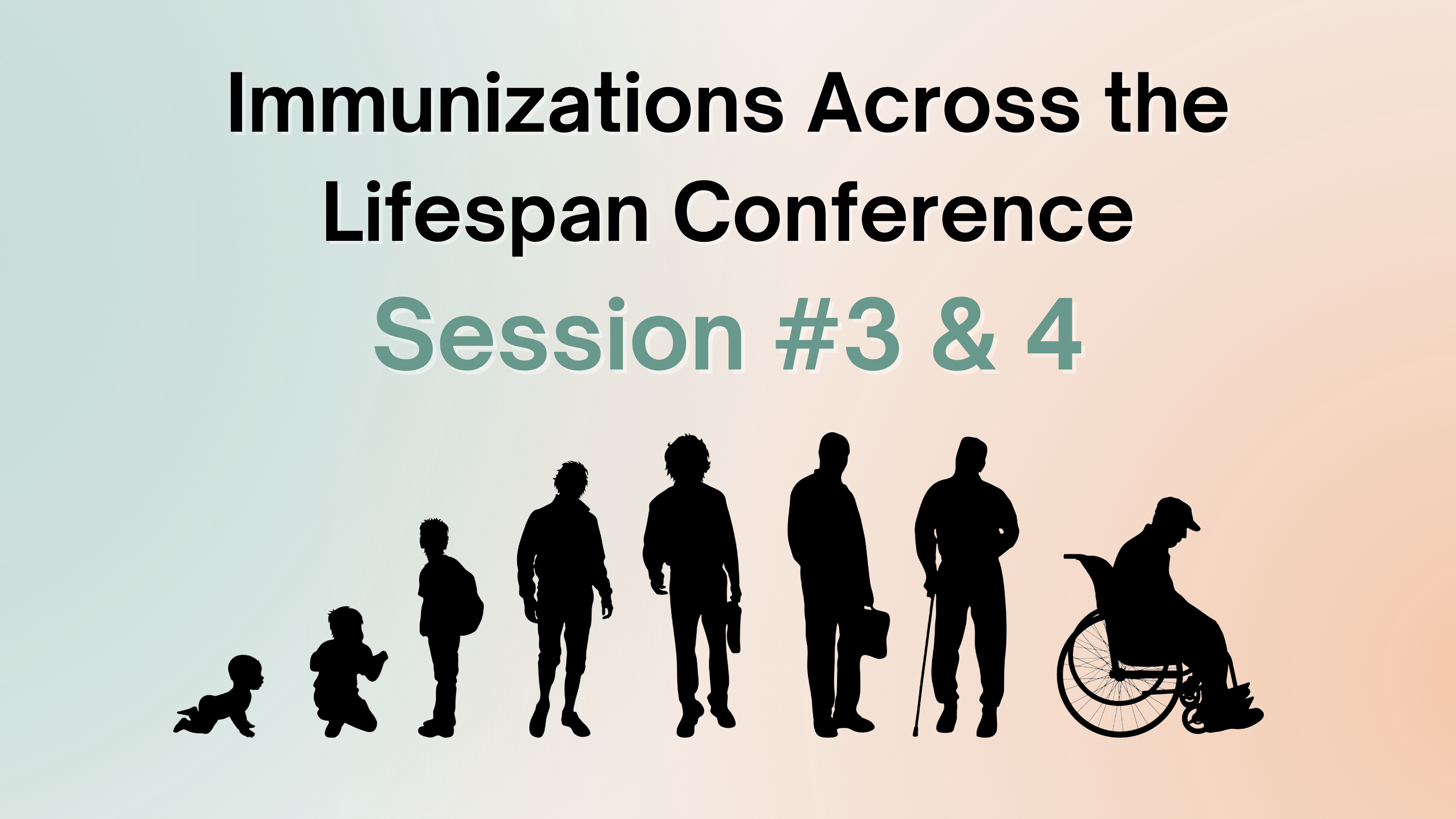 Immunizations Across the Lifespan Conference

Session #3 & 4